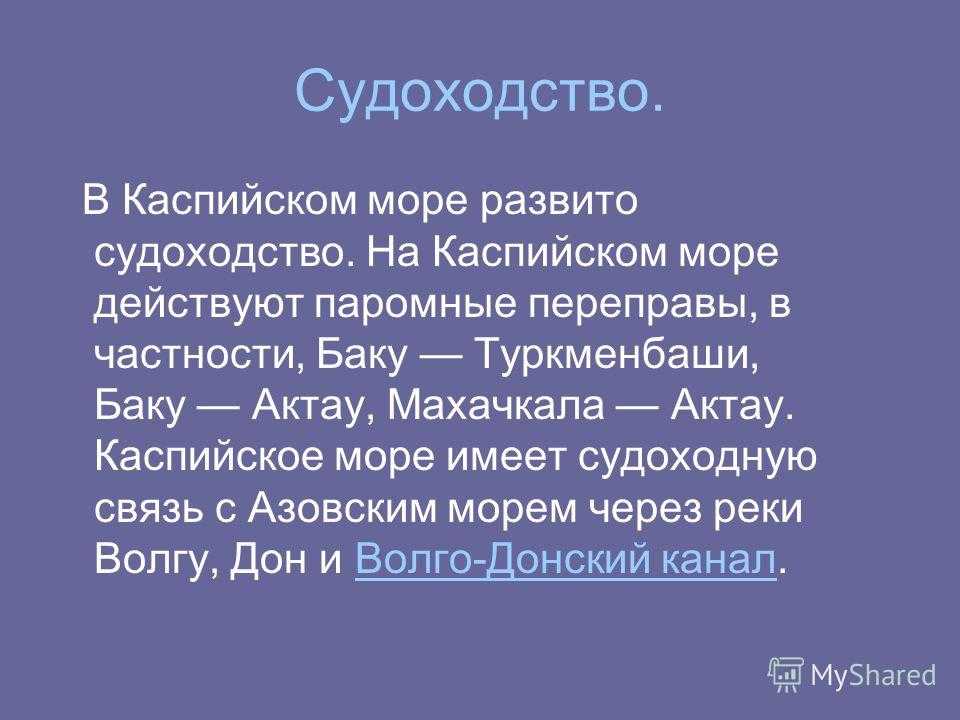 Судоходство.

В Каспийском море развито судоходство. На Каспийском море действуют паромные переправы, в частности, Баку — Туркменбаши, Баку — Актау, Махачкала — Актау. Каспийское море имеет судоходную связь с Азовским морем через реки Волгу, Дон и Волго-Донский канал.

MyShared